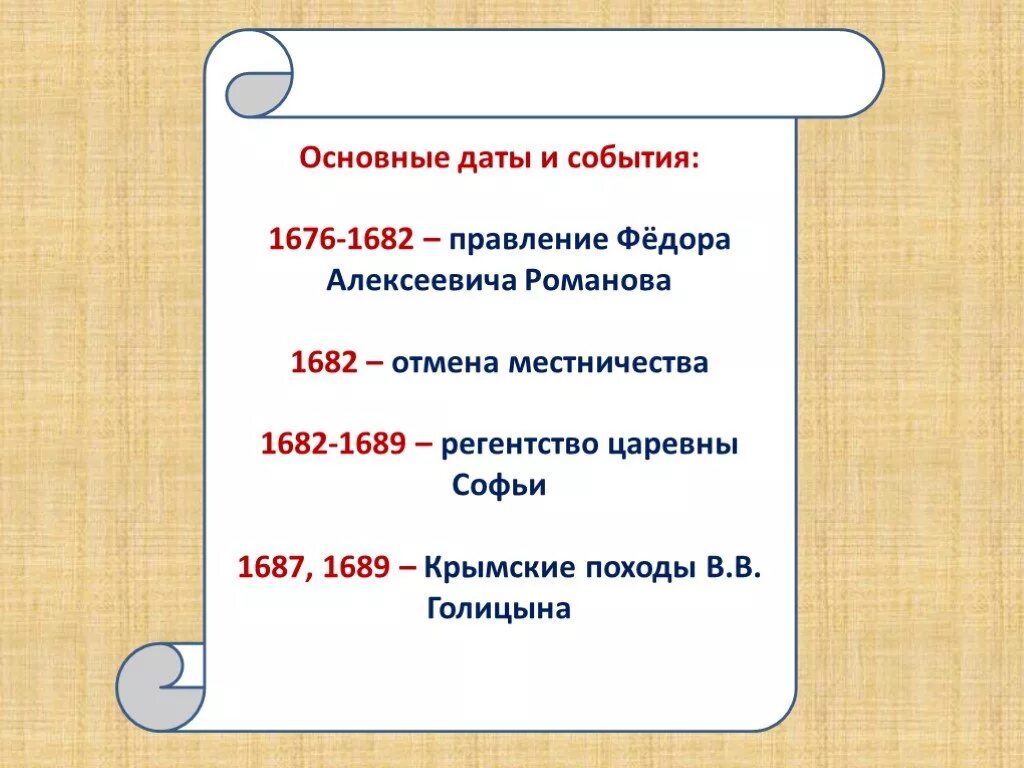 Основные даты и события:

1676-1682 – правление Фёдора Алексеевича Романова

1682 – отмена местничества

1682-1689 – регентство царевны Софьи

1687, 1689 – Крымские походы В.В. Голицына